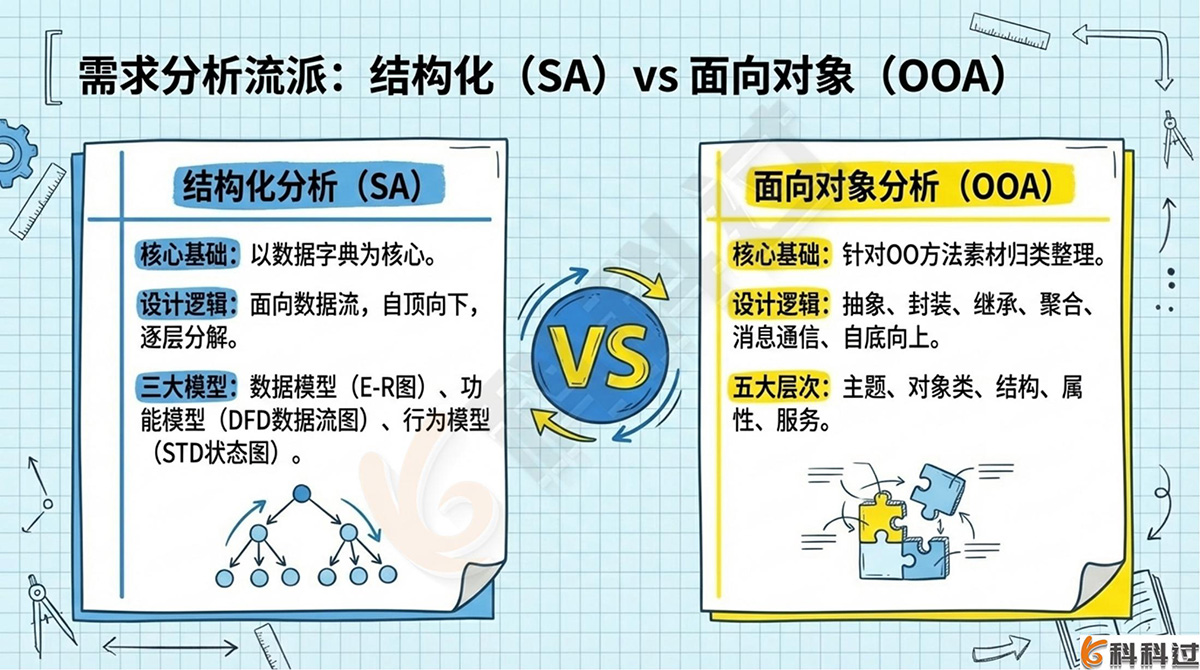 需求分析流派：结构化（SA）vs 面向对象（OOA）

结构化分析（SA）

核心基础：以数据字典为核心。

设计逻辑：面向数据流，自顶向下，逐层分解。

三大模型：数据模型（E-R图）、功能模型（DFD数据流图）、行为模型（STD状态图）。

VS

面向对象分析（OOA）

核心基础：针对OO方法素材归类整理。

设计逻辑：抽象、封装、继承、聚合、消息通信、自底向上。

五大层次：主题、对象类、结构、属性、服务。

科科过